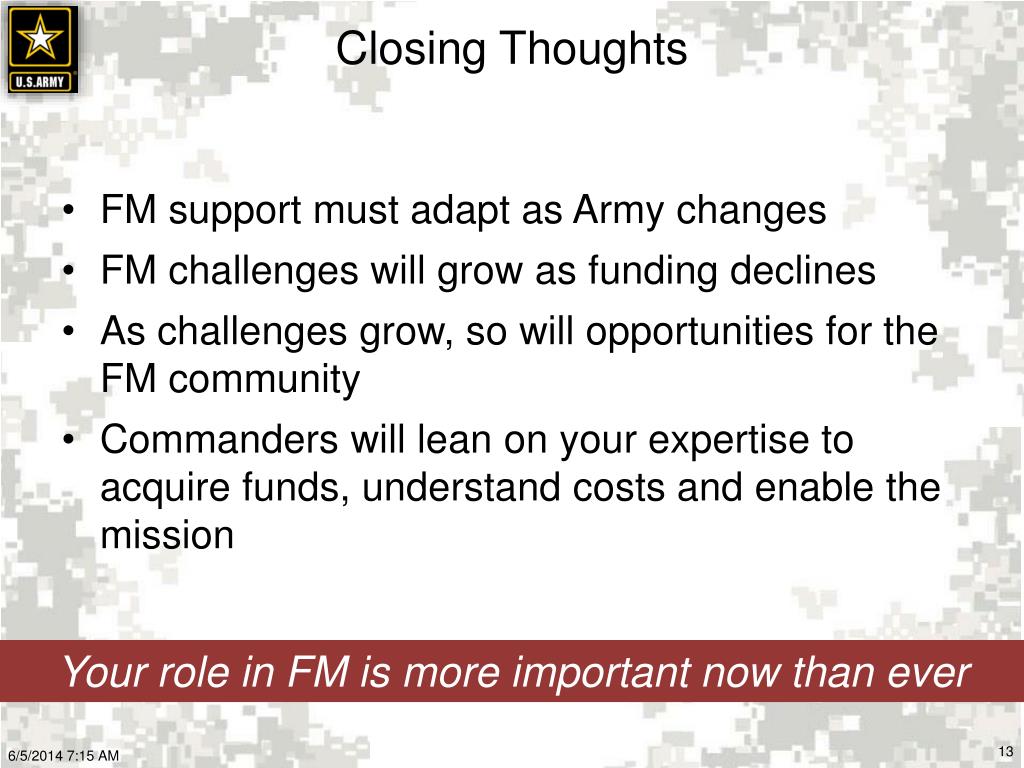 U.S.ARMY

Closing Thoughts

• FM support must adapt as Army changes
• FM challenges will grow as funding declines
• As challenges grow, so will opportunities for the FM community
• Commanders will lean on your expertise to acquire funds, understand costs and enable the mission

Your role in FM is more important now than ever

6/5/2014 7:15 AM

13